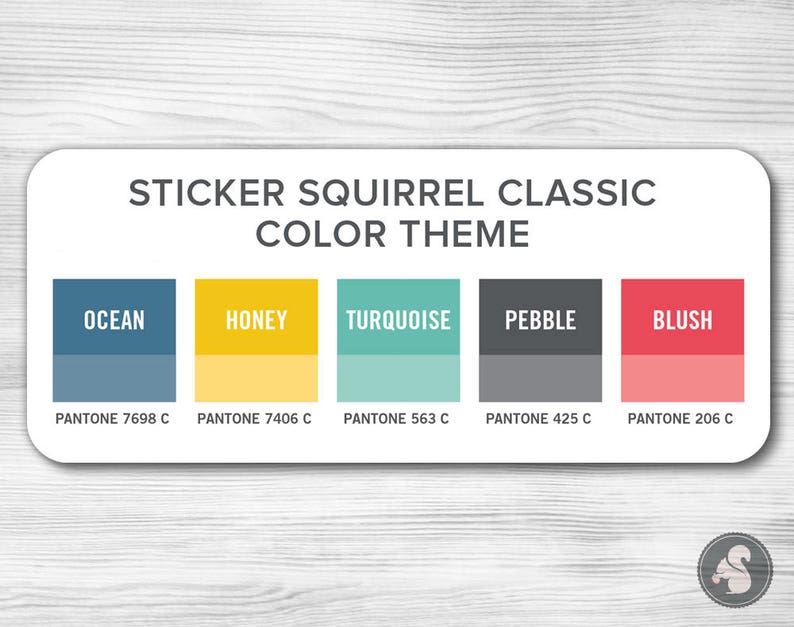 STICKER SQUIRREL CLASSIC COLOR THEME

OCEAN
PANTONE 7698 C

HONEY
PANTONE 7406 C

TURQUOISE
PANTONE 563 C

PEBBLE
PANTONE 425 C

BLUSH
PANTONE 206 C